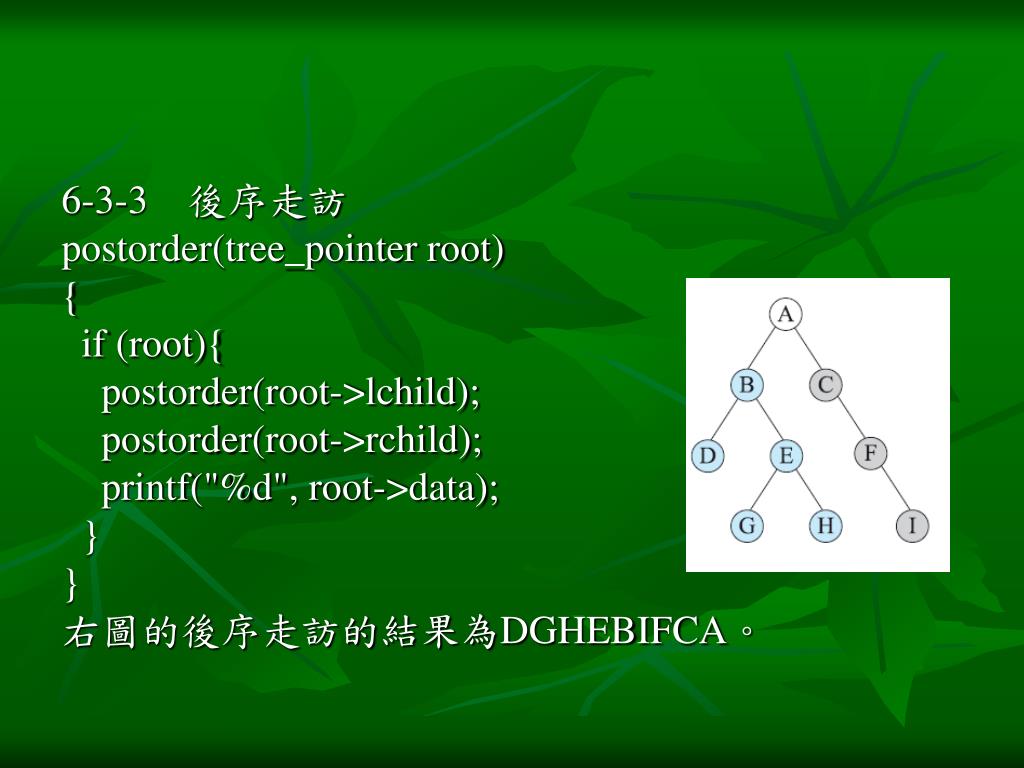 6-3-3　後序走訪
postorder(tree_pointer root)
{
  if (root){
    postorder(root->lchild);
    postorder(root->rchild);
    printf("%d", root->data);
  }
}
右圖的後序走訪的結果為DGHEBIFCA。

A
B
C
D
E
F
G
H
I